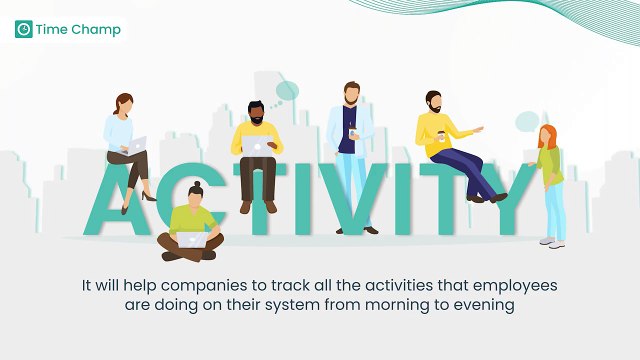 Time Champ

ACTIVITY

It will help companies to track all the activities that employees are doing on their system from morning to evening